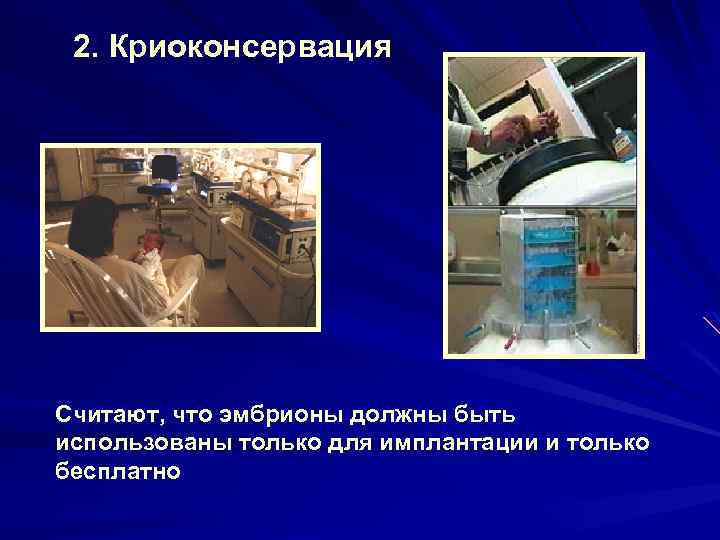 2. Криоконсервация

Считают, что эмбрионы должны быть использованы только для имплантации и только бесплатно